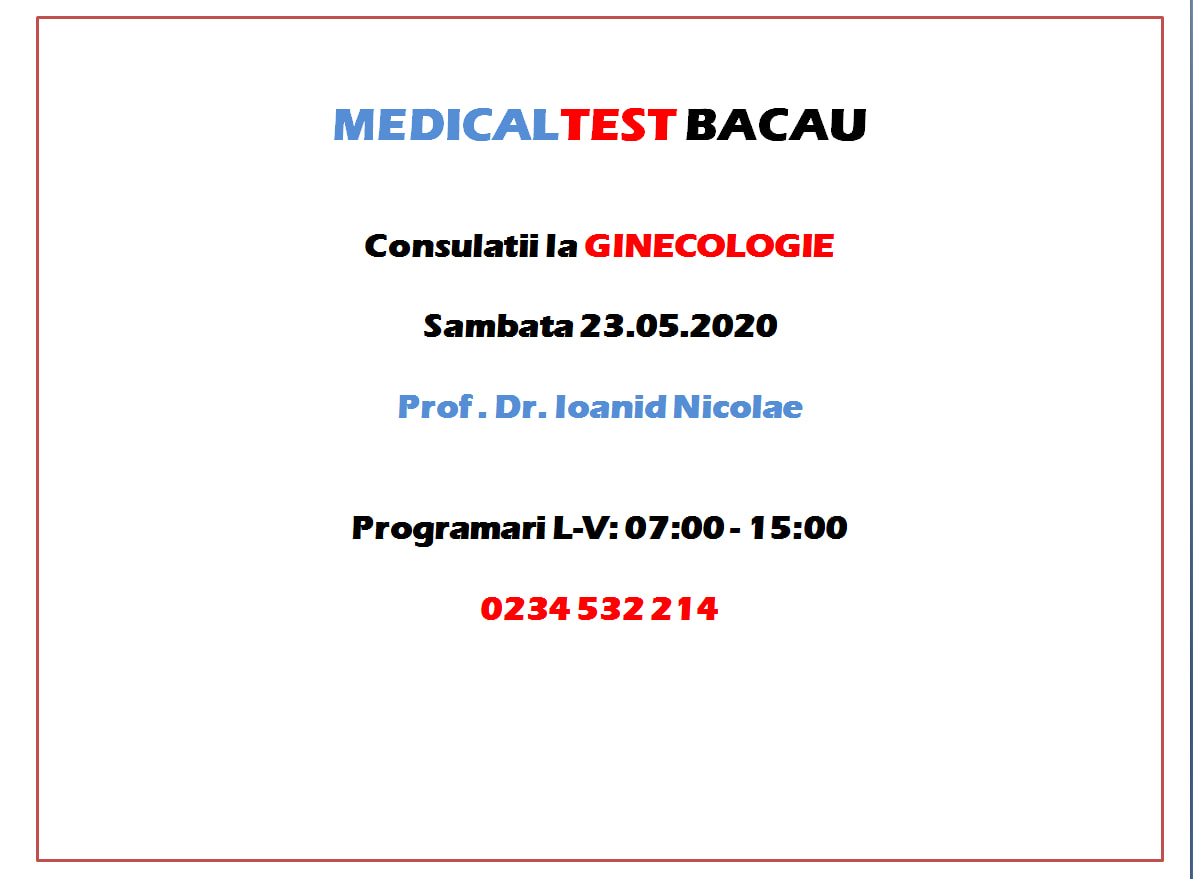 MEDICALTEST BACAU

Consulatii la GINECOLOGIE

Sambata 23.05.2020

Prof . Dr. Ioanid Nicolae

Programari L-V: 07:00 - 15:00

0234 532 214